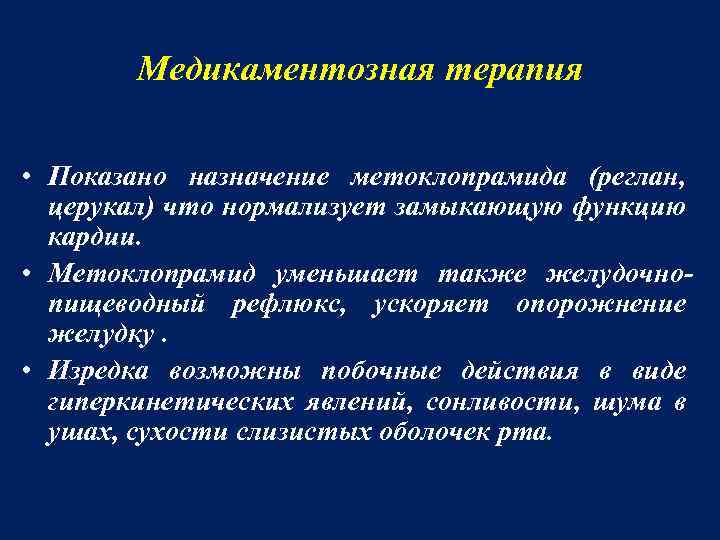 Медикаментозная терапия

• Показано назначение метоклопрамида (реглан, церукал) что нормализует замыкающую функцию кардии.

• Метоклопрамид уменьшает также желудочно-пищеводный рефлюкс, ускоряет опорожнение желудку .

• Изредка возможны побочные действия в виде гиперкинетических явлений, сонливости, шума в ушах, сухости слизистых оболочек рта.